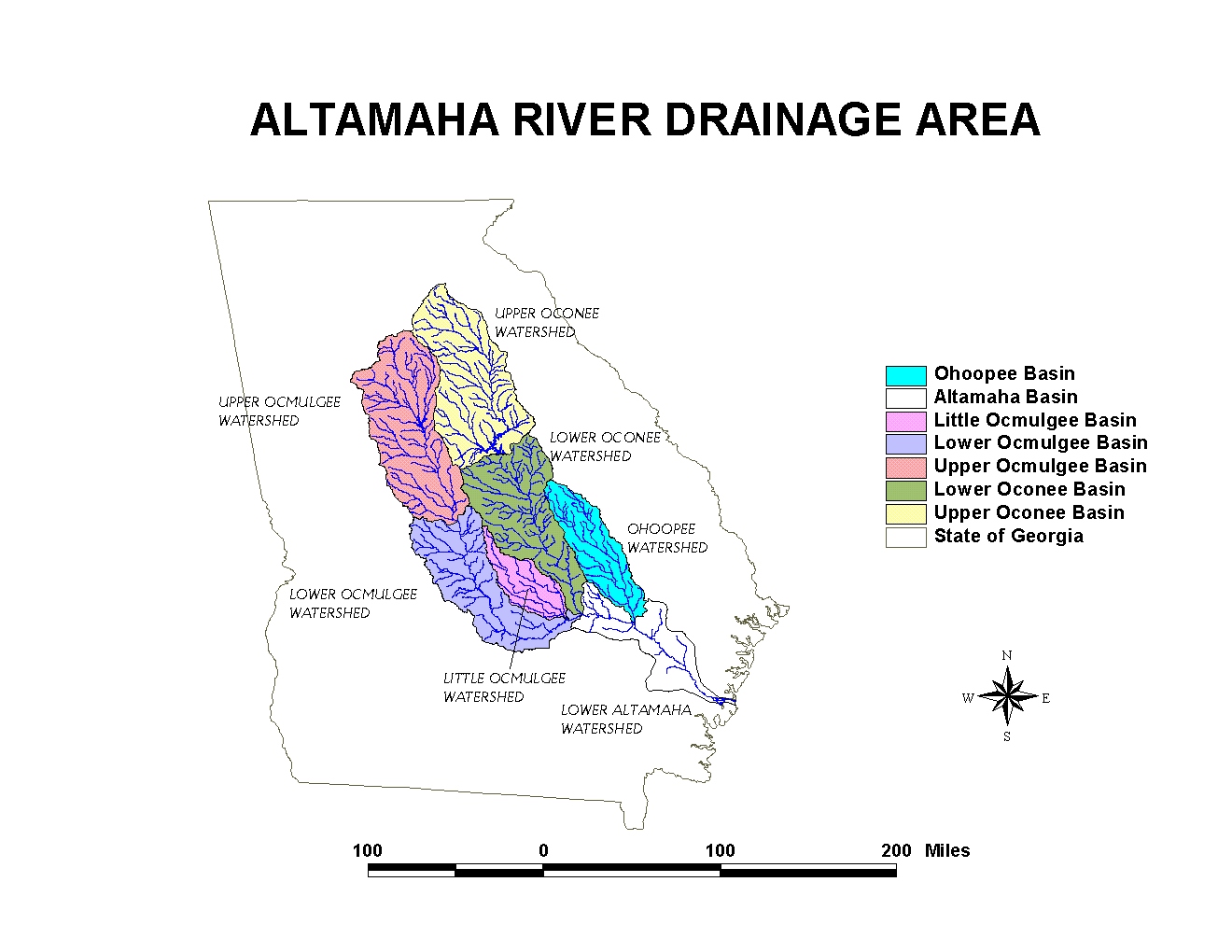 ALTAMAHA RIVER DRAINAGE AREA

UPPER OCONEE WATERSHED

UPPER OCMULGEE WATERSHED

LOWER OCONEE WATERSHED

OHOOPEE WATERSHED

LOWER OCMULGEE WATERSHED

LITTLE OCMULGEE WATERSHED

LOWER ALTAMAHA WATERSHED

Ohoopee Basin
Altamaha Basin
Little Ocmulgee Basin
Lower Ocmulgee Basin
Upper Ocmulgee Basin
Lower Oconee Basin
Upper Oconee Basin
State of Georgia

N
W
E
S

100 0 100 200 Miles